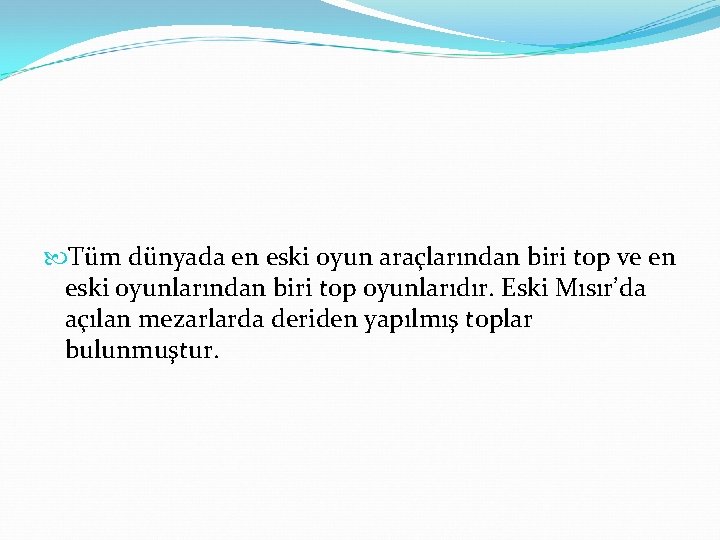 Tüm dünyada en eski oyun araçlarından biri top ve en eski oyunlarından biri top oyunlarıdır. Eski Mısır’da açılan mezarlarda deriden yapılmış toplar bulunmuştur.